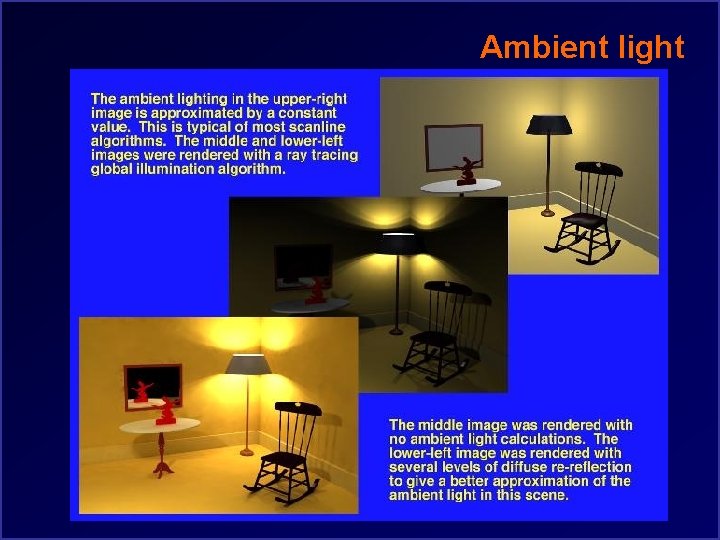 Ambient light

The ambient lighting in the upper-right image is approximated by a constant value. This is typical of most scanline algorithms. The middle and lower-left images were rendered with a ray tracing global illumination algorithm.

The middle image was rendered with no ambient light calculations. The lower-left image was rendered with several levels of diffuse re-reflection to give a better approximation of the ambient light in this scene.